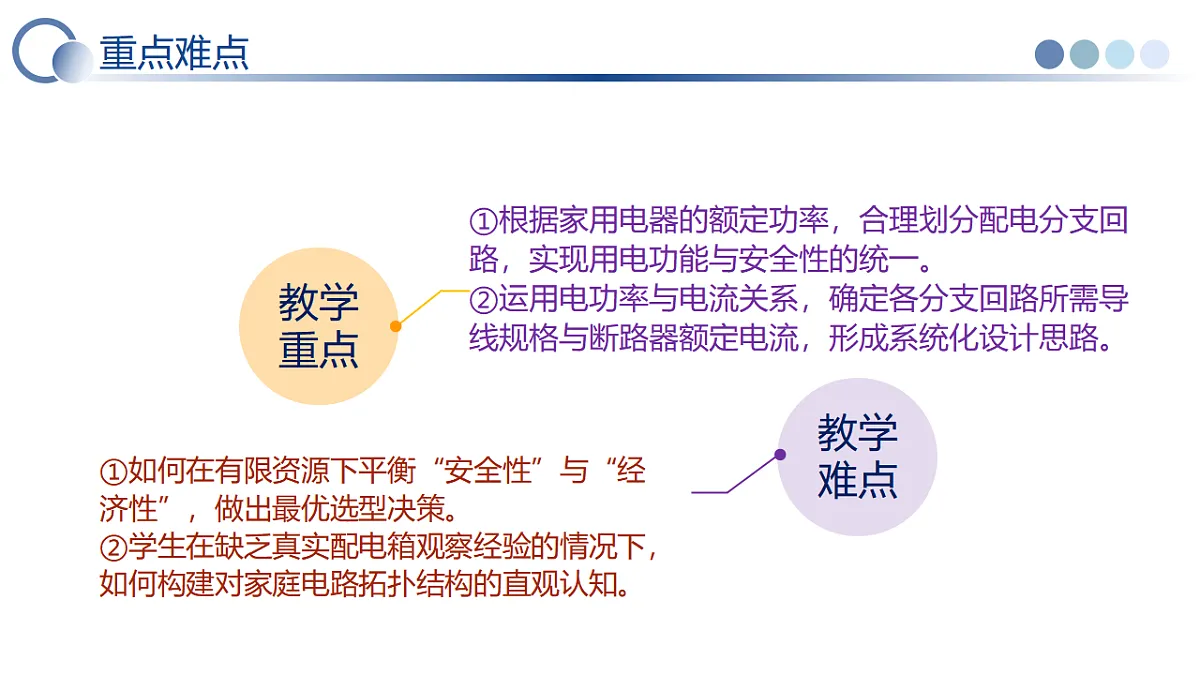 重点难点

教学重点

①根据家用电器的额定功率，合理划分配电分支回路，实现用电功能与安全性的统一。
②运用电功率与电流关系，确定各分支回路所需导线规格与断路器额定电流，形成系统化设计思路。

教学难点

①如何在有限资源下平衡“安全性”与“经济性”，做出最优选型决策。
②学生在缺乏真实配电箱观察经验的情况下，如何构建对家庭电路拓扑结构的直观认知。